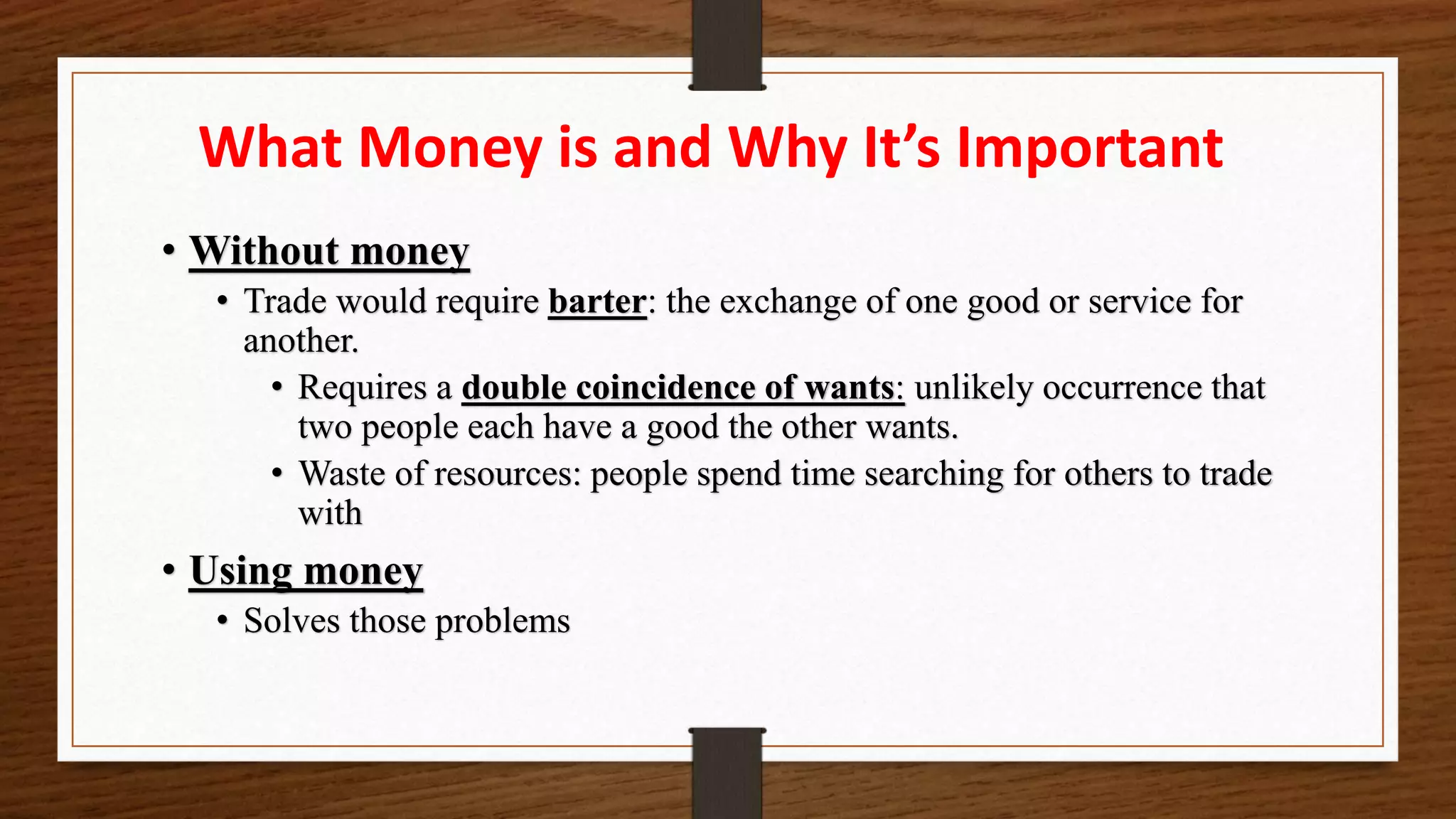 What Money is and Why It’s Important

• Without money
  • Trade would require barter: the exchange of one good or service for another.
    • Requires a double coincidence of wants: unlikely occurrence that two people each have a good the other wants.
    • Waste of resources: people spend time searching for others to trade with

• Using money
  • Solves those problems